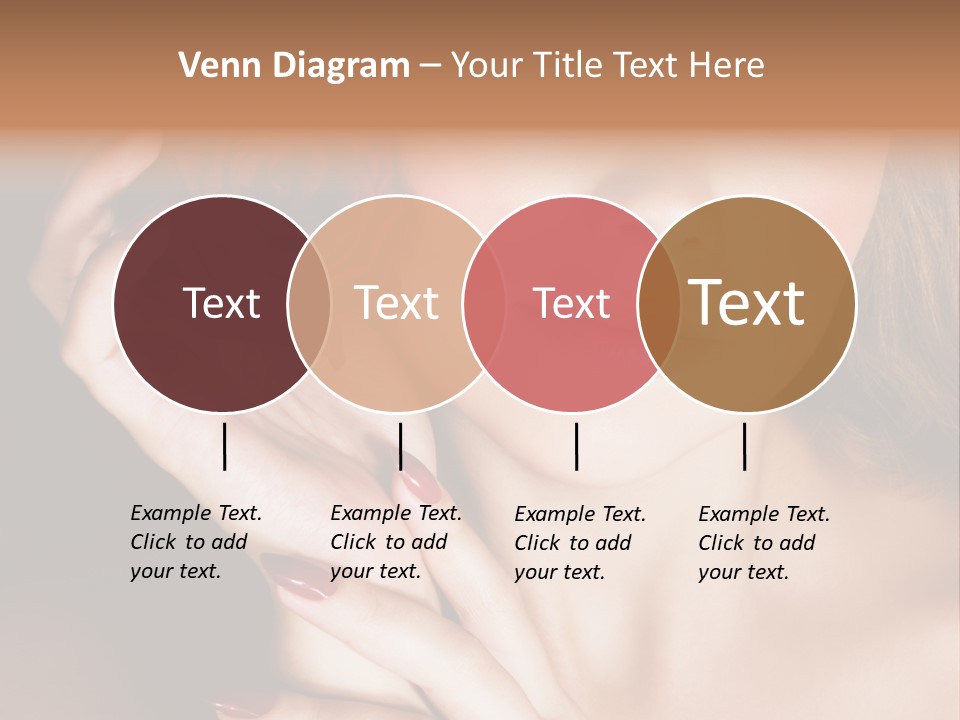 Venn Diagram – Your Title Text Here

Text

Text

Text

Text

Example Text. Click to add your text.

Example Text. Click to add your text.

Example Text. Click to add your text.

Example Text. Click to add your text.